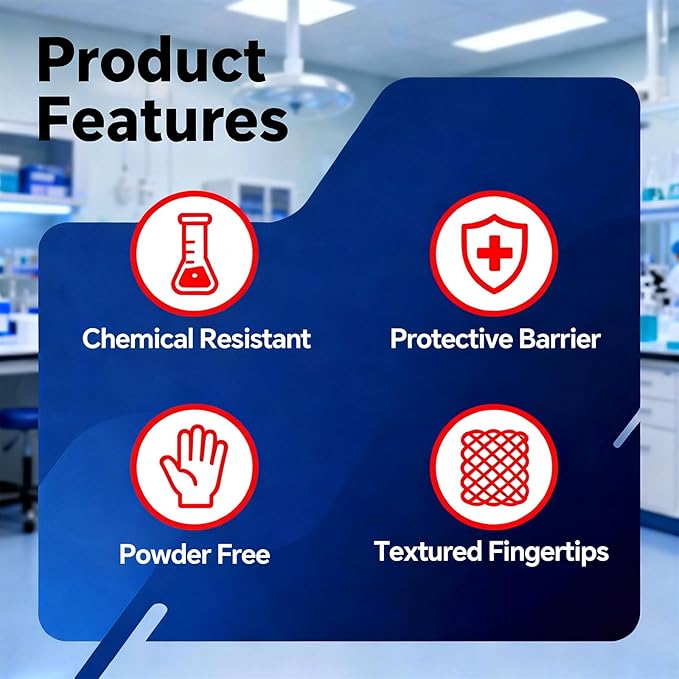 Product Features

Chemical Resistant

Protective Barrier

Powder Free

Textured Fingertips